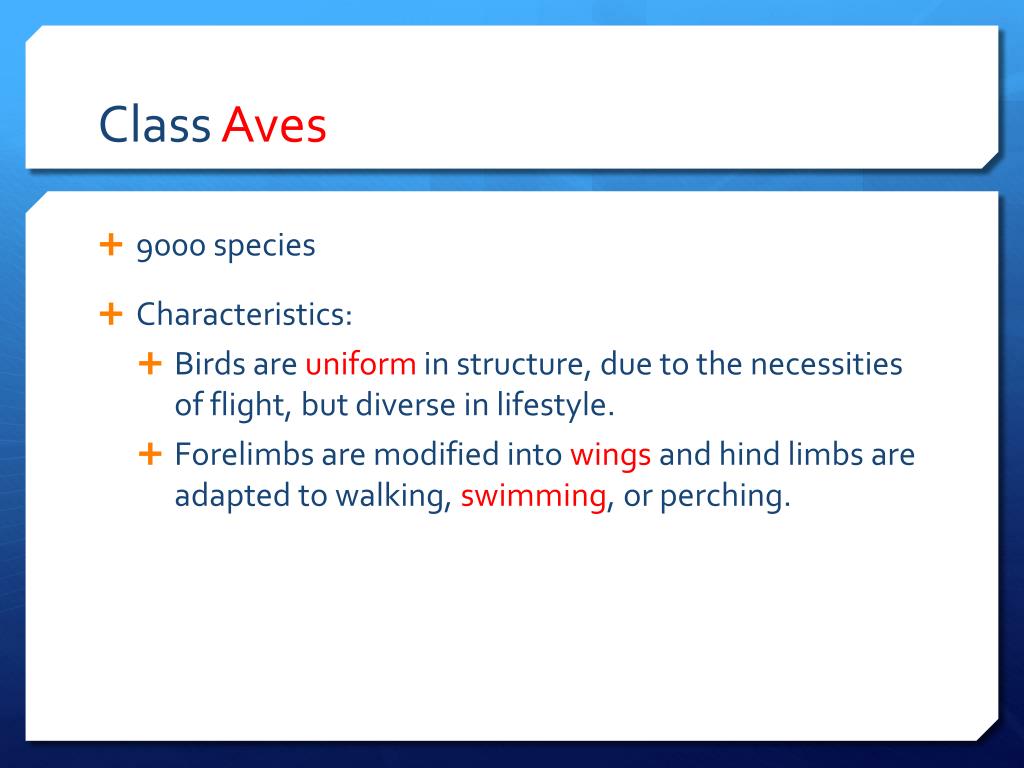 Class Aves

+ 9000 species

+ Characteristics:

+ Birds are uniform in structure, due to the necessities of flight, but diverse in lifestyle.

+ Forelimbs are modified into wings and hind limbs are adapted to walking, swimming, or perching.